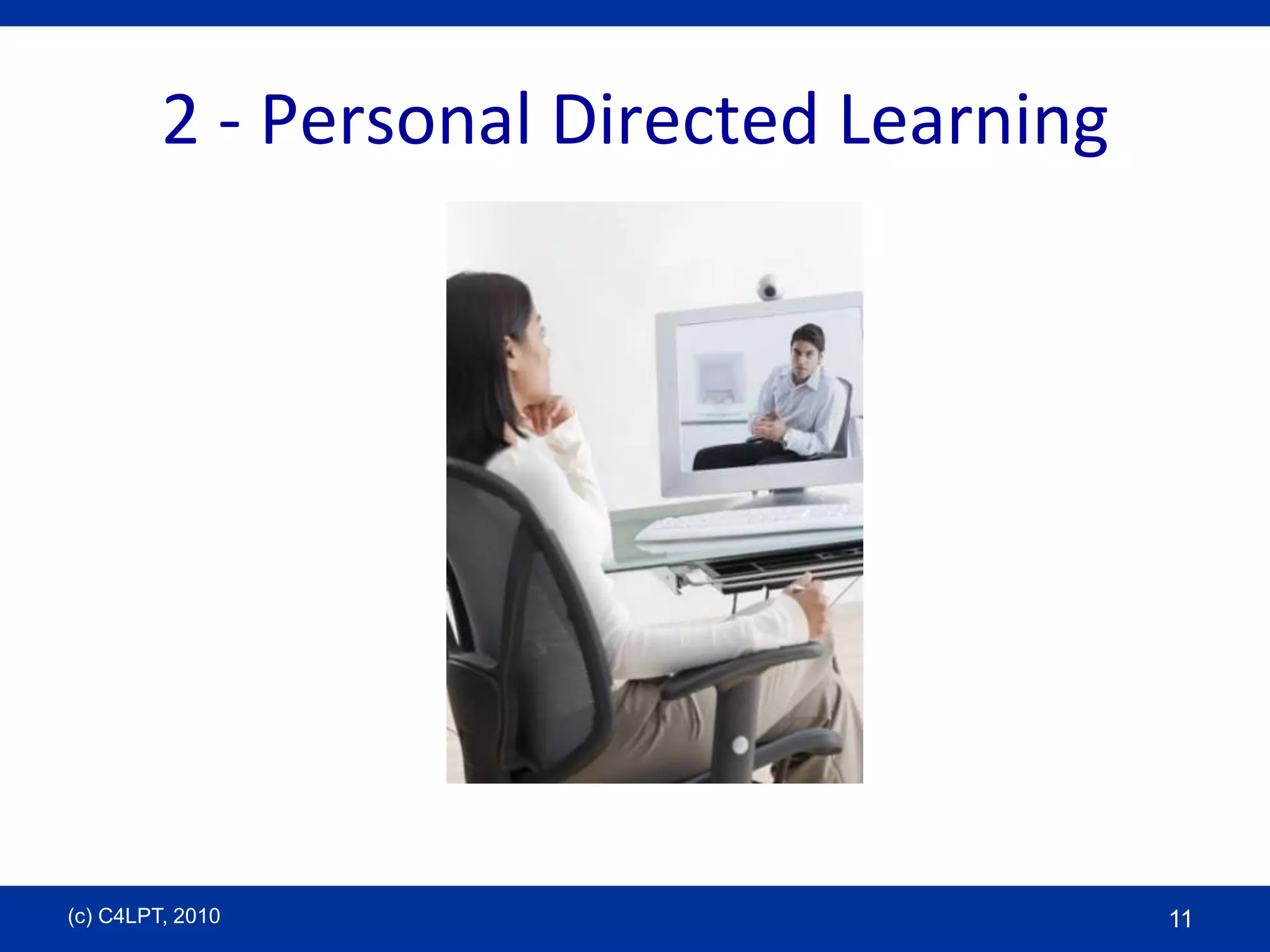 2 - Personal Directed Learning

(c) C4LPT, 2010

11